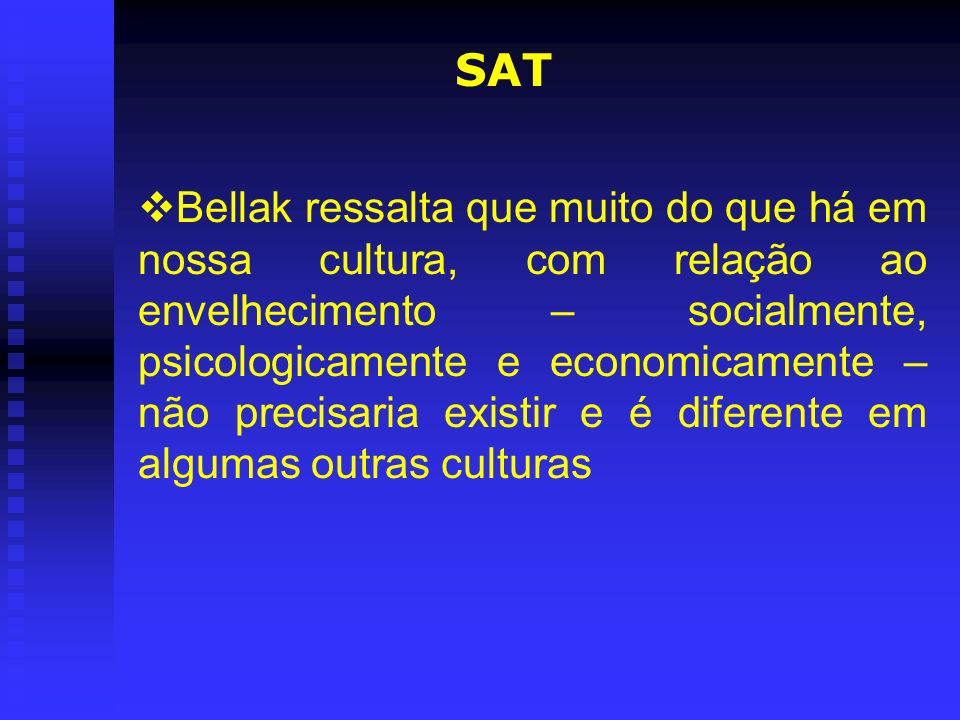 SAT

❖Bellak ressalta que muito do que há em nossa cultura, com relação ao envelhecimento – socialmente, psicologicamente e economicamente – não precisaria existir e é diferente em algumas outras culturas